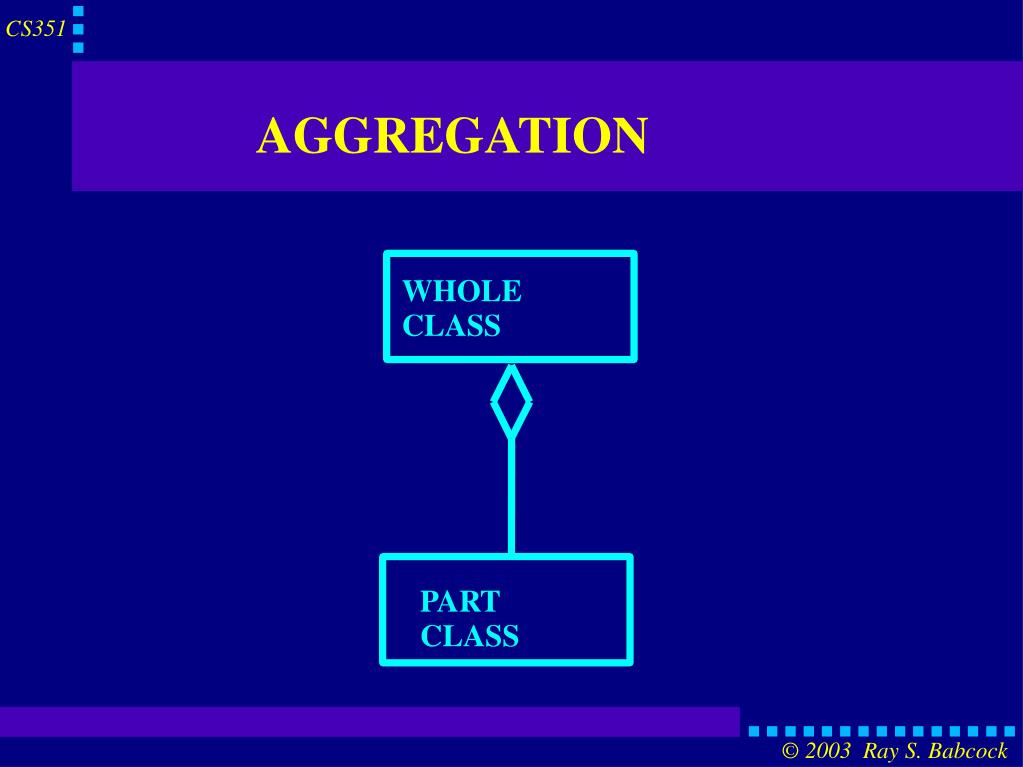 CS351

AGGREGATION

WHOLE CLASS

PART CLASS

© 2003 Ray S. Babcock